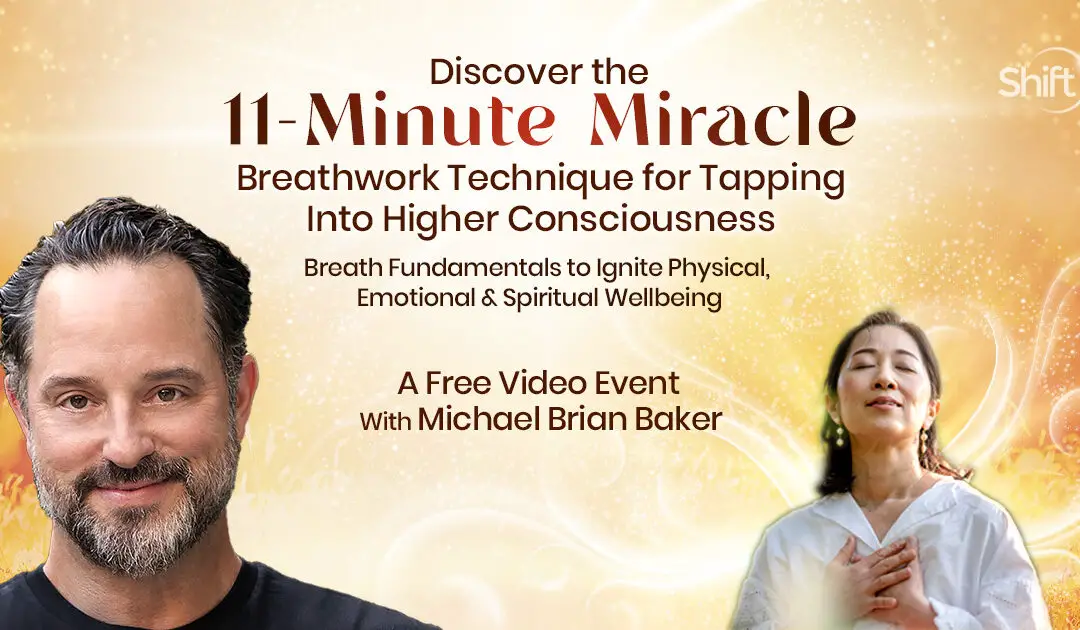 Shift

Discover the
11-Minute Miracle
Breathwork Technique for Tapping Into Higher Consciousness

Breath Fundamentals to Ignite Physical, Emotional & Spiritual Wellbeing

A Free Video Event
With Michael Brian Baker